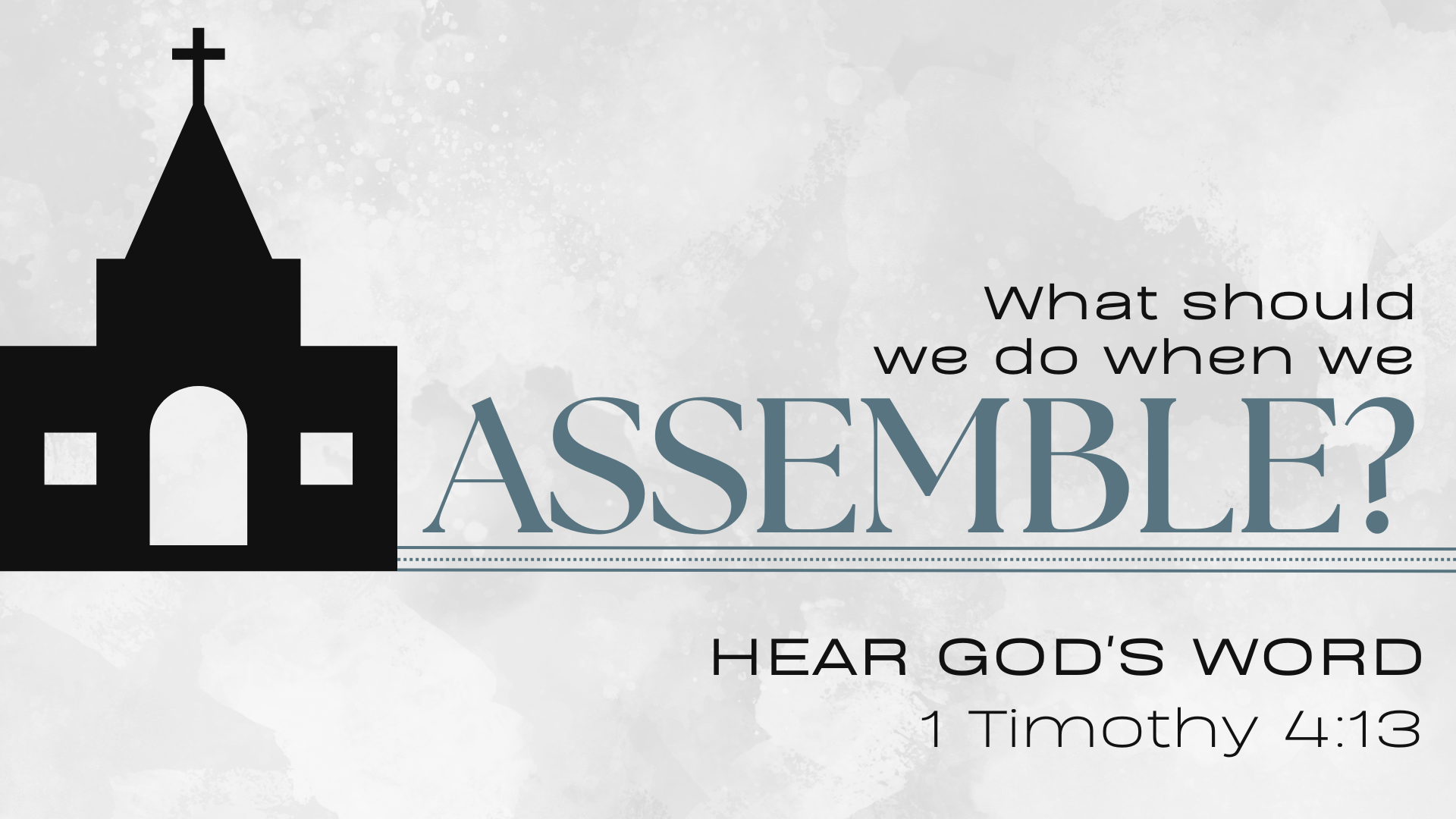 What should we do when we ASSEMBLE?

HEAR GOD'S WORD
1 Timothy 4:13